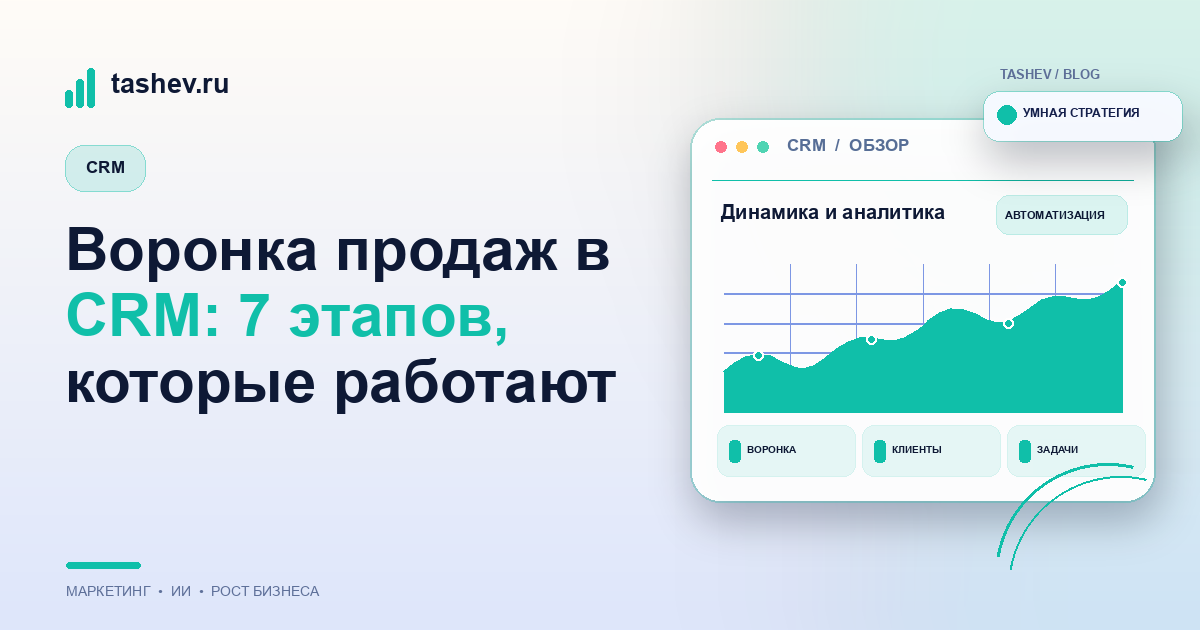 tashev.ru

CRM

Воронка продаж в CRM: 7 этапов, которые работают

МАРКЕТИНГ • ИИ • РОСТ БИЗНЕСА

TASHEV / BLOG

УМНАЯ СТРАТЕГИЯ

CRM / ОБЗОР

Динамика и аналитика

АВТОМАТИЗАЦИЯ

ВОРОНКА

КЛИЕНТЫ

ЗАДАЧИ